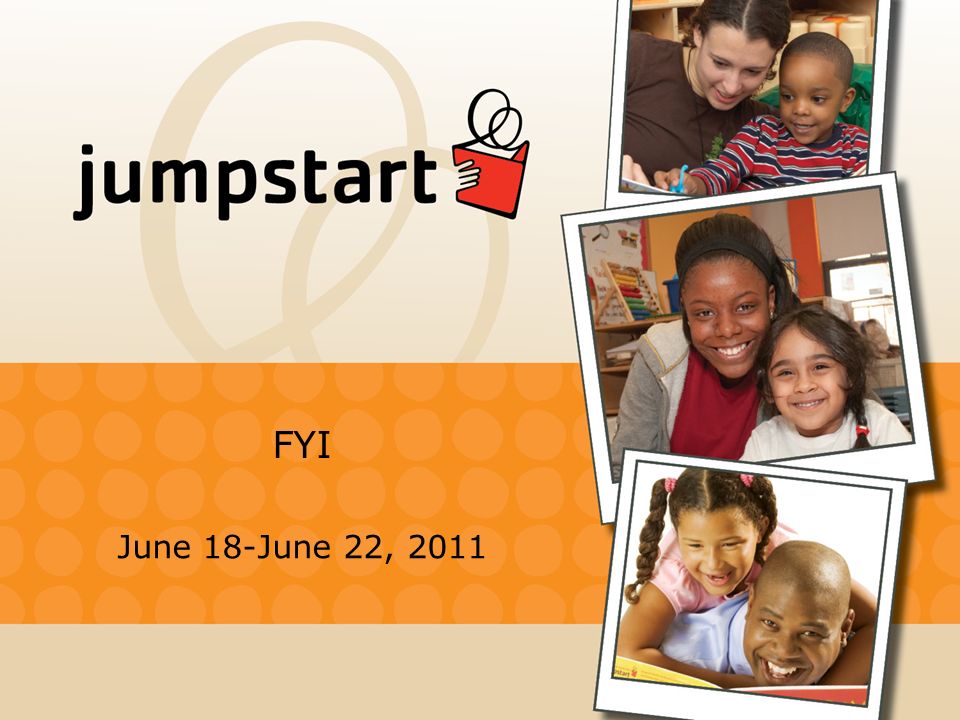 jumpstart

FYI

June 18-June 22, 2011